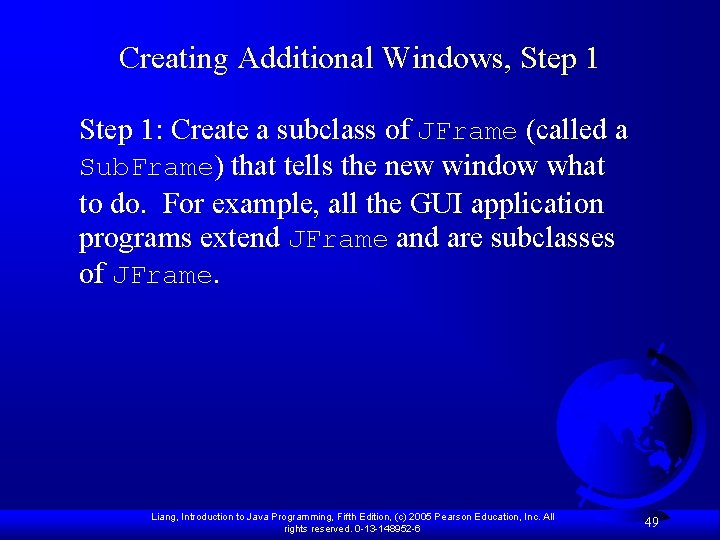 Creating Additional Windows, Step 1

Step 1: Create a subclass of JFrame (called a SubFrame) that tells the new window what to do. For example, all the GUI application programs extend JFrame and are subclasses of JFrame.

Liang, Introduction to Java Programming, Fifth Edition, (c) 2005 Pearson Education, Inc. All rights reserved. 0-13-148952-6

49